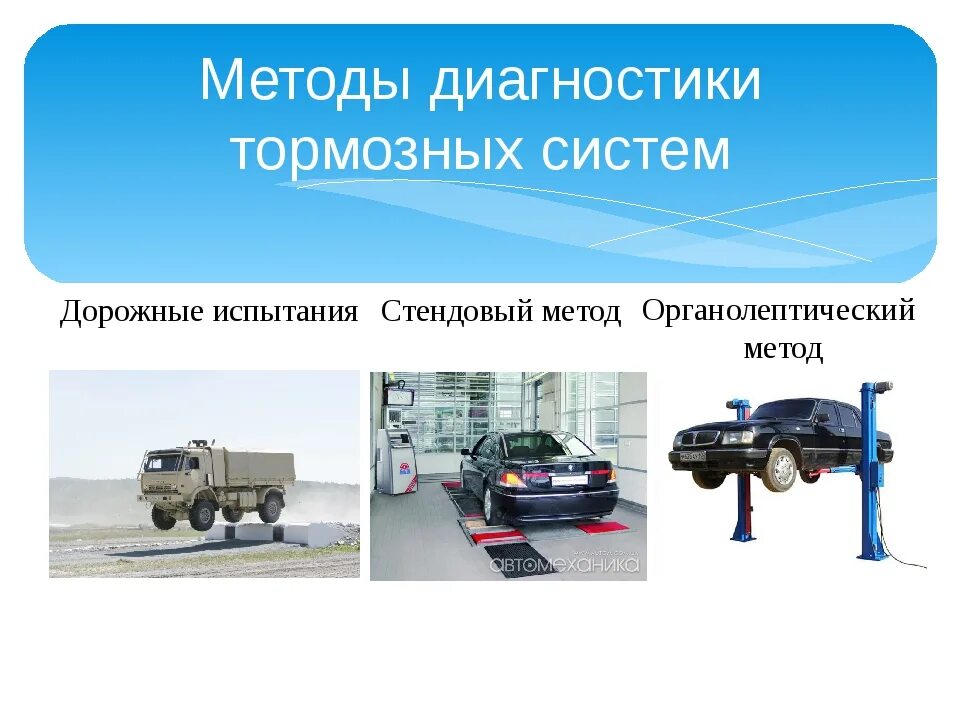 Методы диагностики тормозных систем

Дорожные испытания

Стендовый метод

Органолептический метод

автомеханика